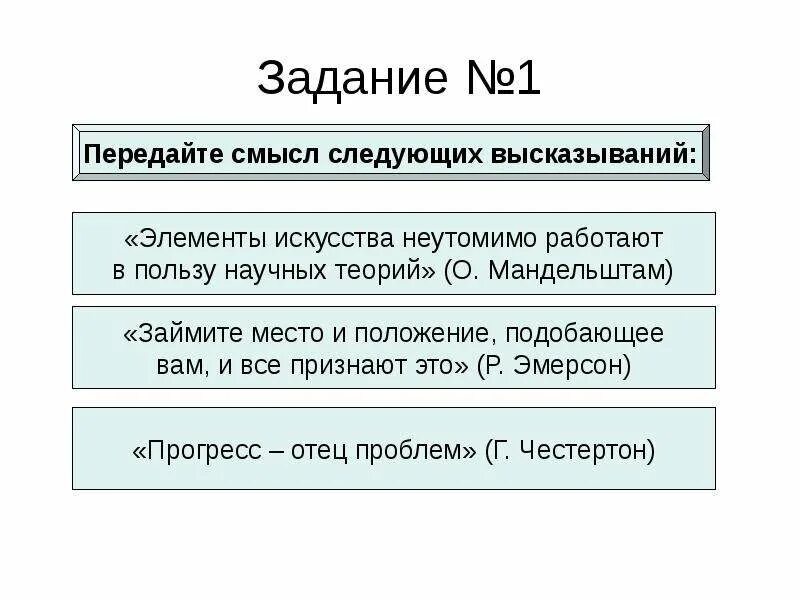 Задание №1

Передайте смысл следующих высказываний:

«Элементы искусства неутомимо работают в пользу научных теорий» (О. Мандельштам)

«Займите место и положение, подобающее вам, и все признают это» (Р. Эмерсон)

«Прогресс – отец проблем» (Г. Честертон)